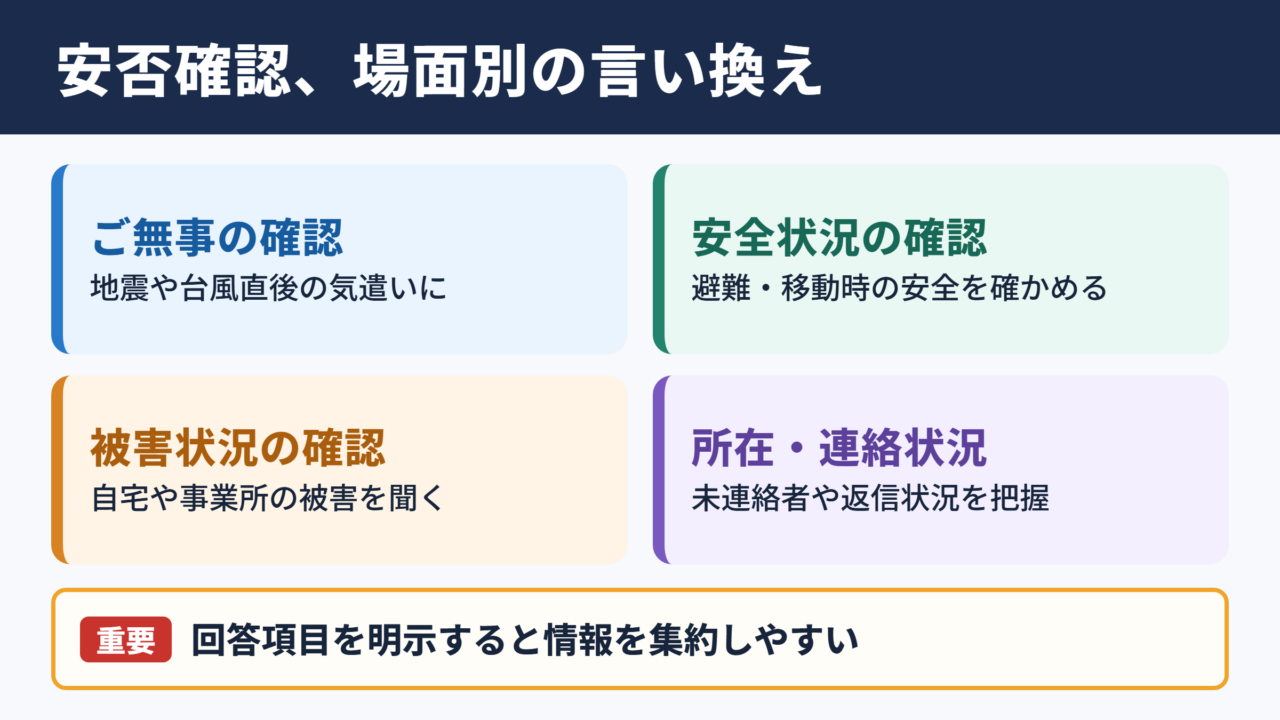 安否確認、場面別の言い換え

ご無事の確認
地震や台風直後の気遣いに

安全状況の確認
避難・移動時の安全を確かめる

被害状況の確認
自宅や事業所の被害を聞く

所在・連絡状況
未連絡者や返信状況を把握

重要 回答項目を明示すると情報を集約しやすい